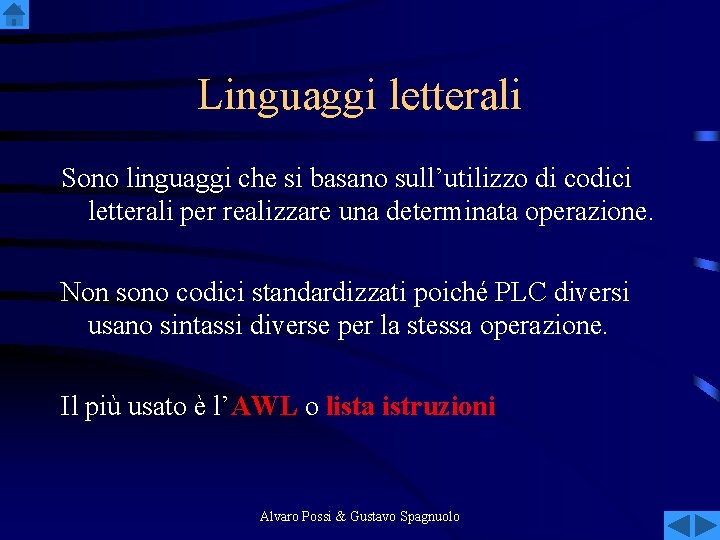 Linguaggi letterali

Sono linguaggi che si basano sull'utilizzo di codici letterali per realizzare una determinata operazione.

Non sono codici standardizzati poiché PLC diversi usano sintassi diverse per la stessa operazione.

Il più usato è l'AWL o lista istruzioni

Alvaro Possi & Gustavo Spagnuolo